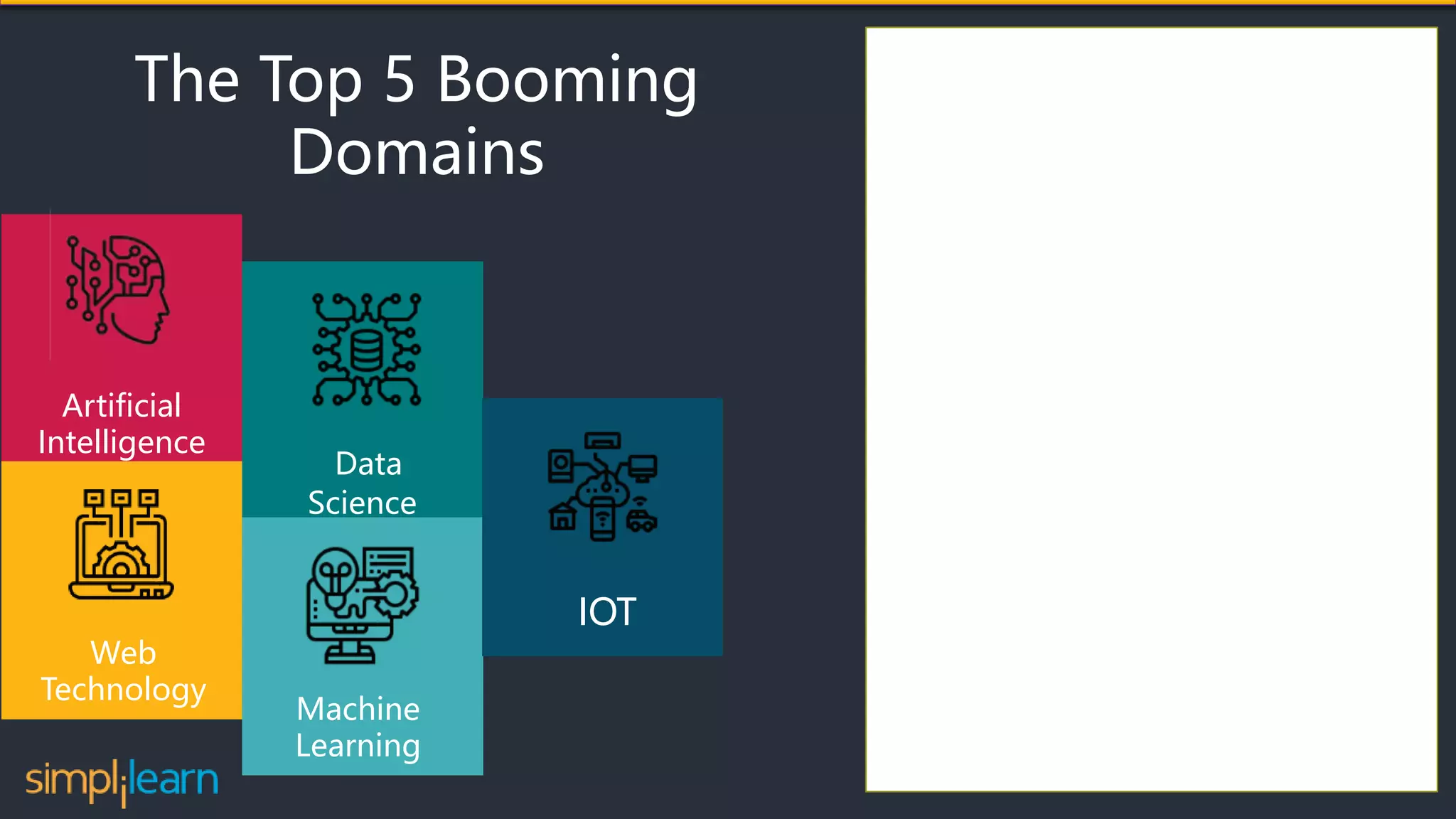 The Top 5 Booming Domains

Artificial Intelligence

Data Science

IOT

Web Technology

Machine Learning

simplilearn